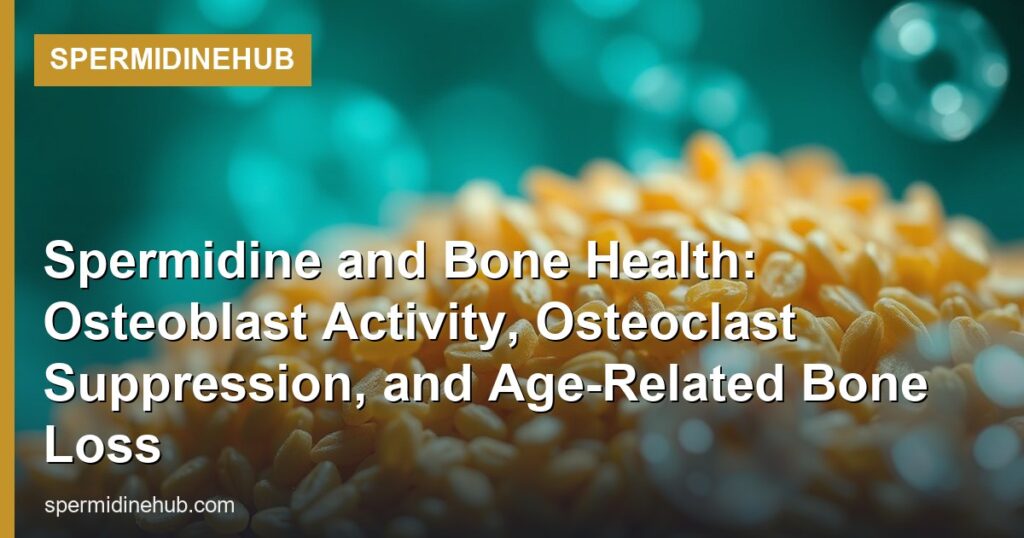 SPERMIDINEHUB

Spermidine and Bone Health: Osteoblast Activity, Osteoclast Suppression, and Age-Related Bone Loss

spermidinehub.com